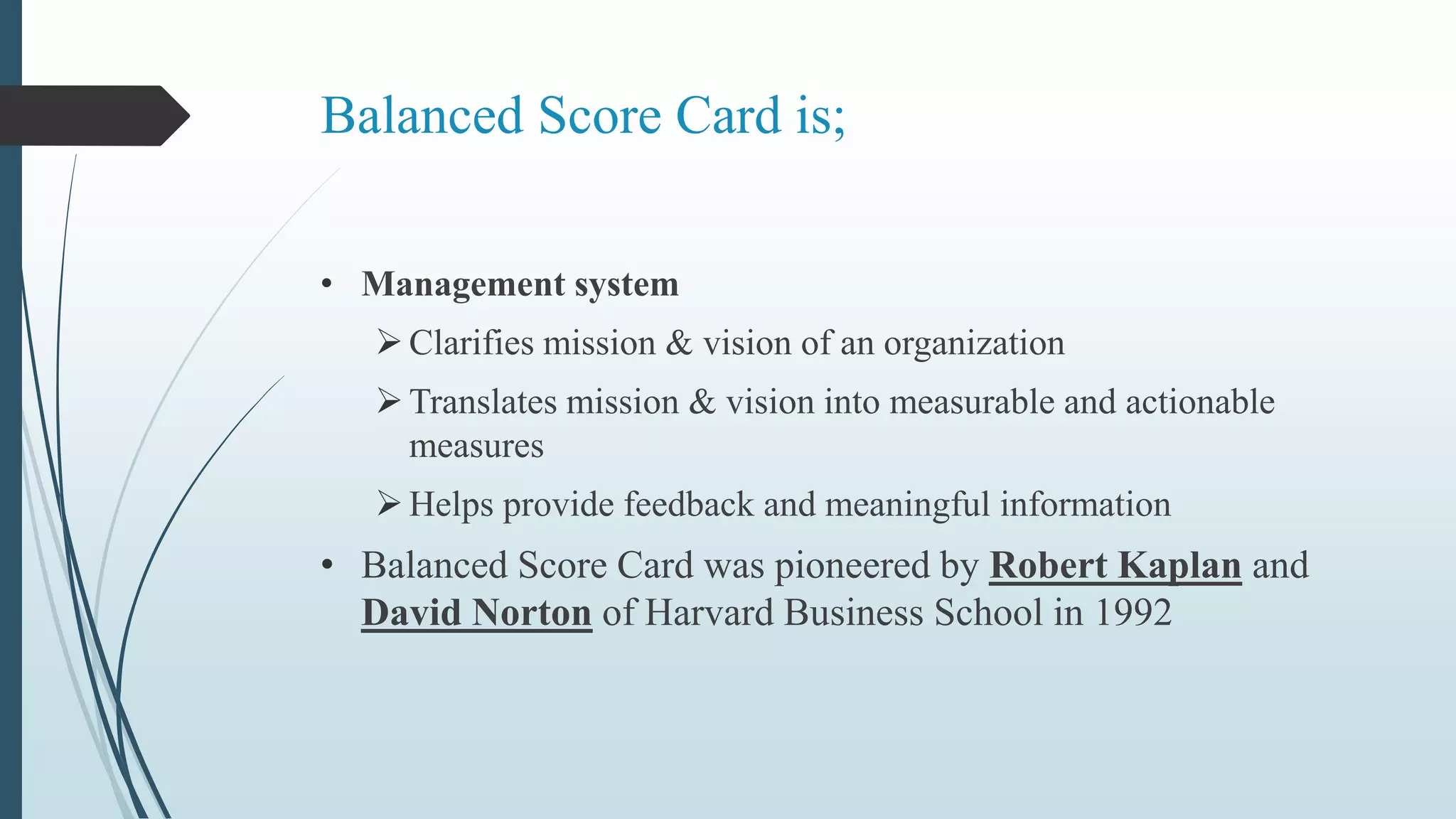 Balanced Score Card is;

• Management system
➢ Clarifies mission & vision of an organization
➢ Translates mission & vision into measurable and actionable measures
➢ Helps provide feedback and meaningful information
• Balanced Score Card was pioneered by Robert Kaplan and David Norton of Harvard Business School in 1992